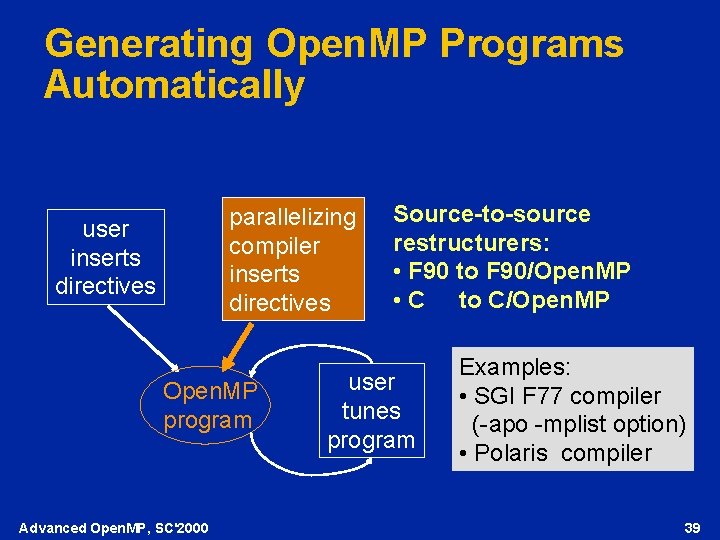 Generating OpenMP Programs Automatically

user inserts directives

parallelizing compiler inserts directives

Source-to-source restructurers:
• F90 to F90/OpenMP
• C to C/OpenMP

OpenMP program

user tunes program

Examples:
• SGI F77 compiler (-apo -mplist option)
• Polaris compiler

Advanced OpenMP, SC'2000

39